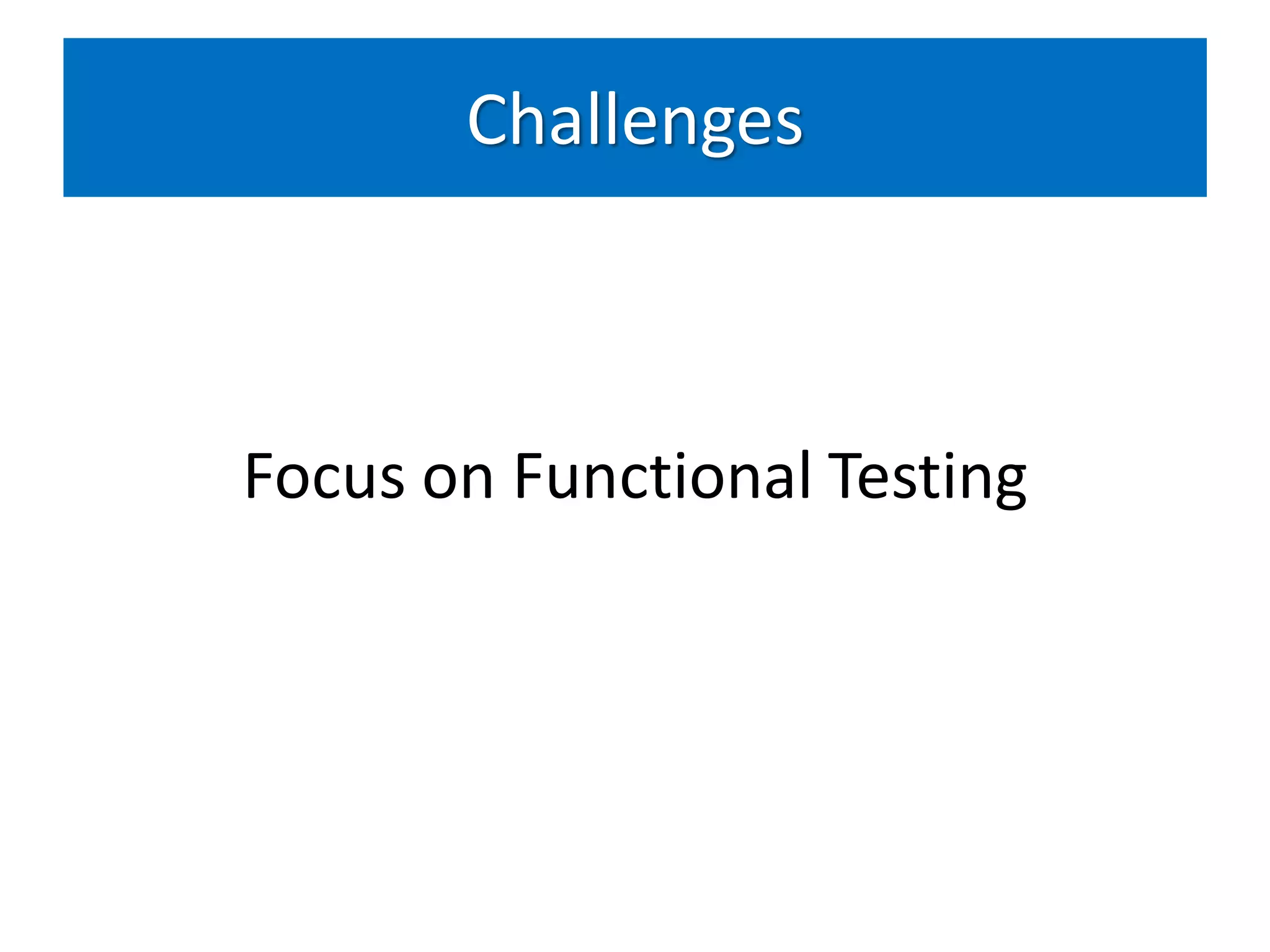 Challenges

Focus on Functional Testing